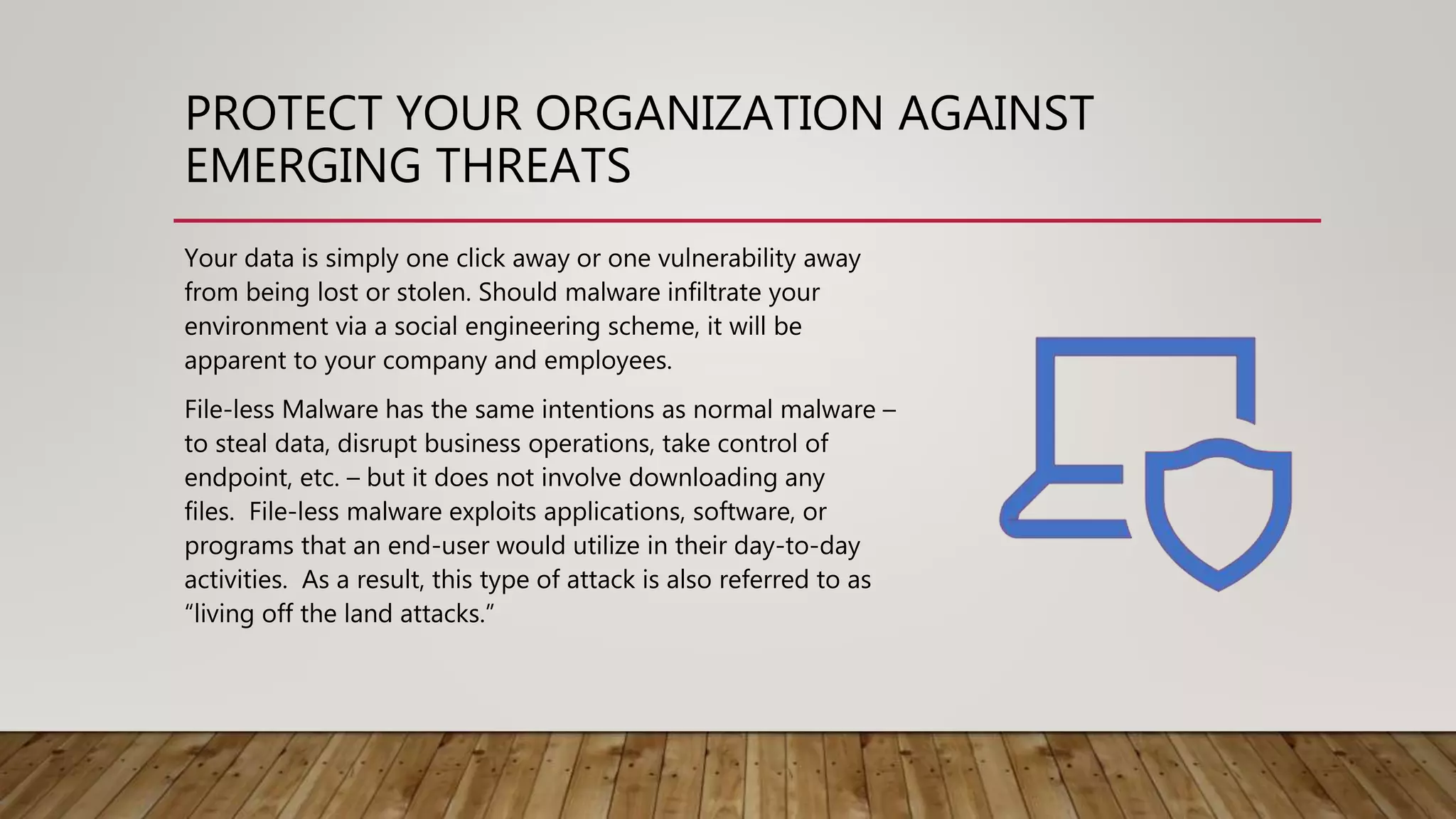 PROTECT YOUR ORGANIZATION AGAINST EMERGING THREATS

Your data is simply one click away or one vulnerability away from being lost or stolen. Should malware infiltrate your environment via a social engineering scheme, it will be apparent to your company and employees.

File-less Malware has the same intentions as normal malware – to steal data, disrupt business operations, take control of endpoint, etc. – but it does not involve downloading any files. File-less malware exploits applications, software, or programs that an end-user would utilize in their day-to-day activities. As a result, this type of attack is also referred to as “living off the land attacks.”